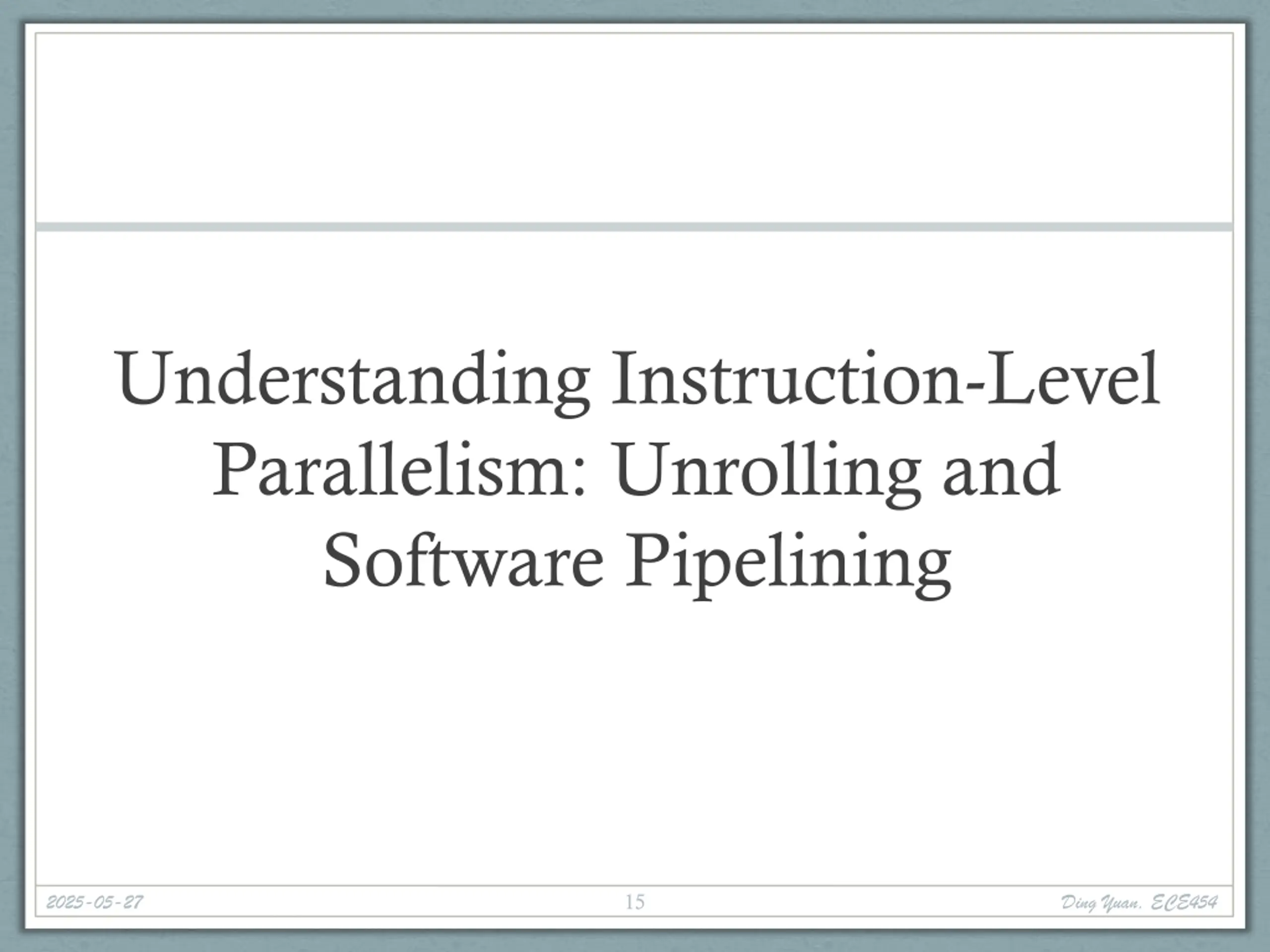 Understanding Instruction-Level Parallelism: Unrolling and Software Pipelining

2025-05-27

15

Ding Yuan, ECE454